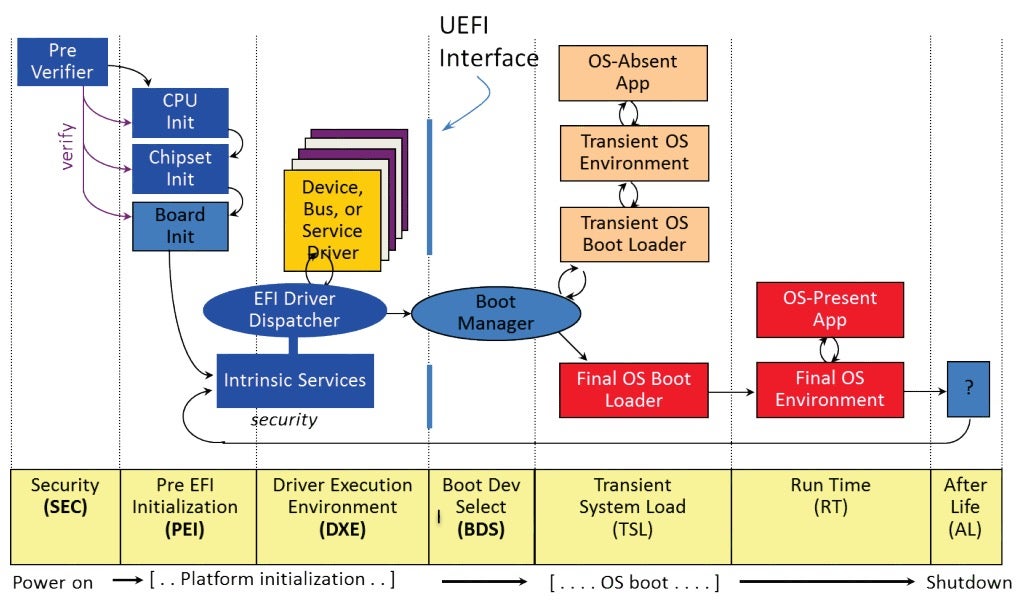 UEFI Interface

Pre Verifier

verify

CPU Init

Chipset Init

Board Init

Device, Bus, or Service Driver

EFI Driver Dispatcher

Intrinsic Services

security

Boot Manager

OS-Absent App

Transient OS Environment

Transient OS Boot Loader

Final OS Boot Loader

OS-Present App

Final OS Environment

?

| Security **(SEC)** | Pre EFI Initialization **(PEI)** | Driver Execution Environment **(DXE)** | Boot Dev Select **(BDS)** | Transient System Load (TSL) | Run Time (RT) | After Life (AL) |
|---|---|---|---|---|---|---|

Power on → [ . . Platform initialization . . ] → [ . . . . OS boot . . . . ] → Shutdown